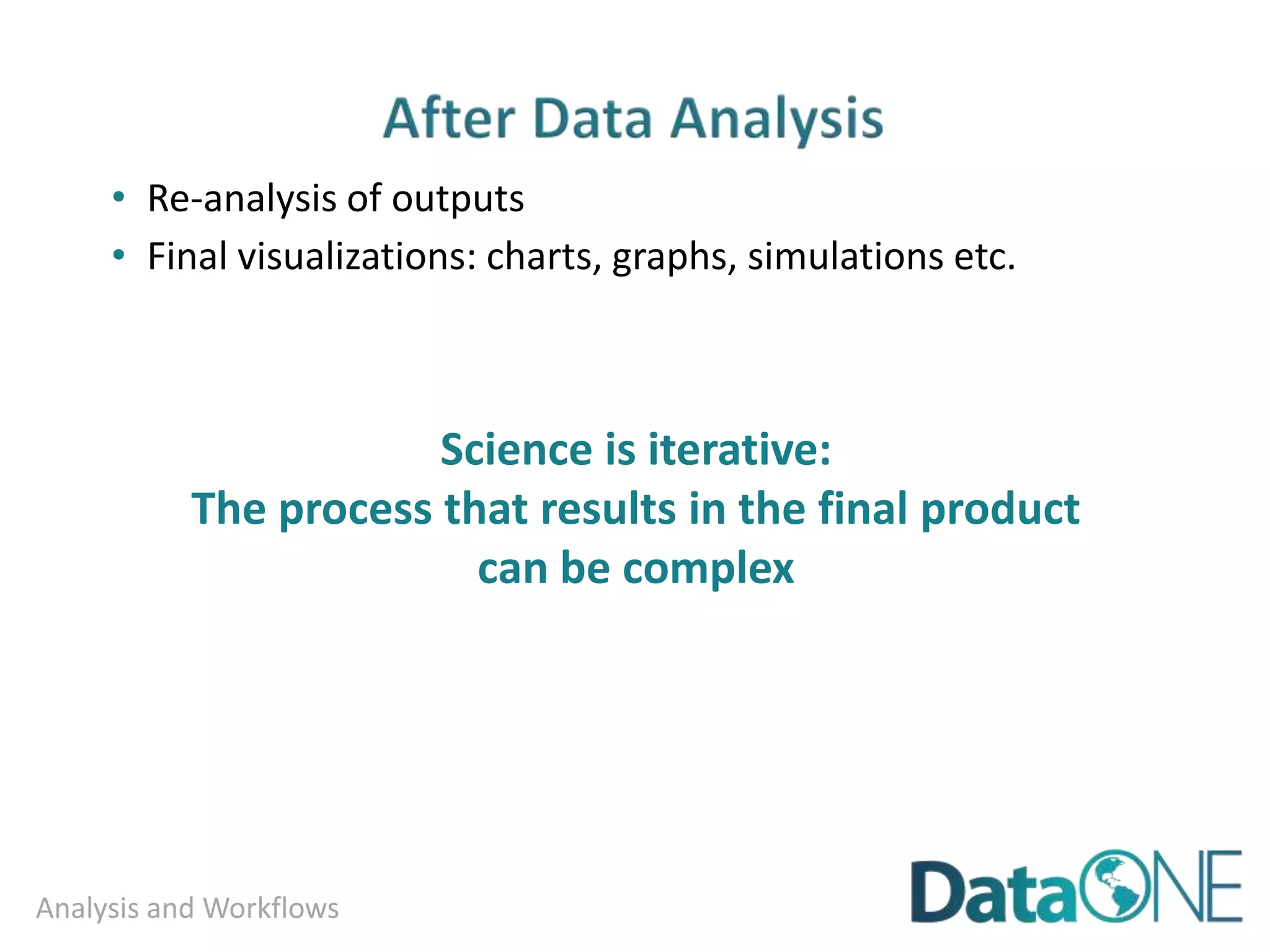 After Data Analysis

• Re-analysis of outputs
• Final visualizations: charts, graphs, simulations etc.

Science is iterative:
The process that results in the final product can be complex

Analysis and Workflows

DataONE